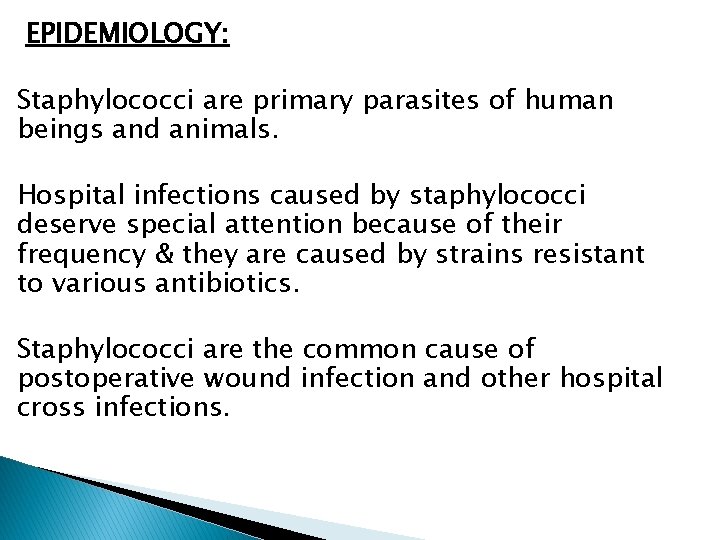 EPIDEMIOLOGY:

Staphylococci are primary parasites of human beings and animals.

Hospital infections caused by staphylococci deserve special attention because of their frequency & they are caused by strains resistant to various antibiotics.

Staphylococci are the common cause of postoperative wound infection and other hospital cross infections.